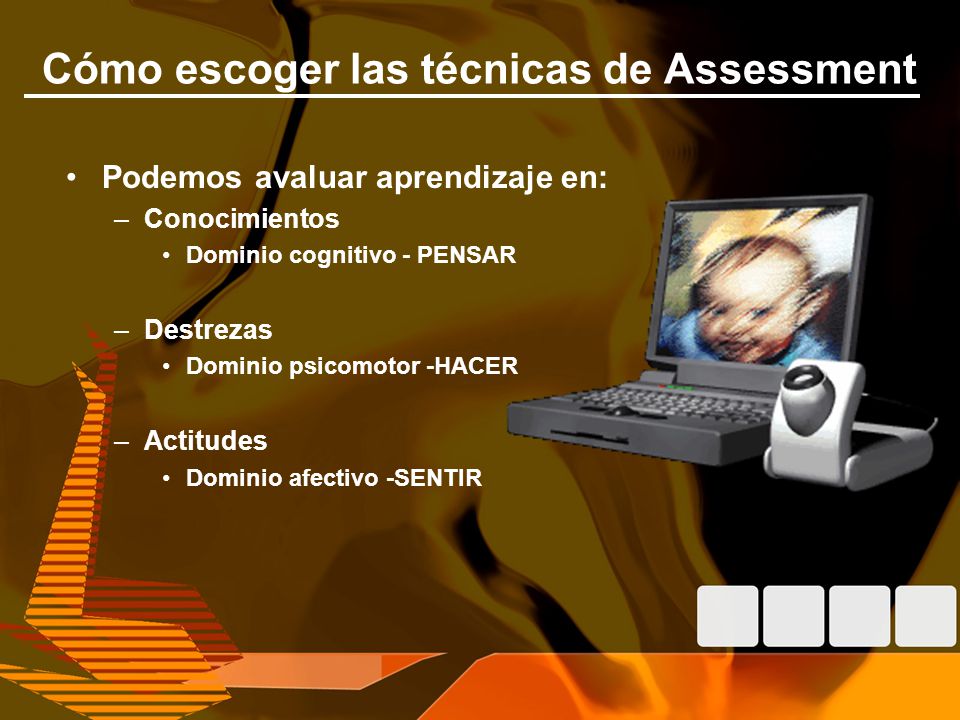 Cómo escoger las técnicas de Assessment

• Podemos avaluar aprendizaje en:
– Conocimientos
• Dominio cognitivo - PENSAR

– Destrezas
• Dominio psicomotor -HACER

– Actitudes
• Dominio afectivo -SENTIR